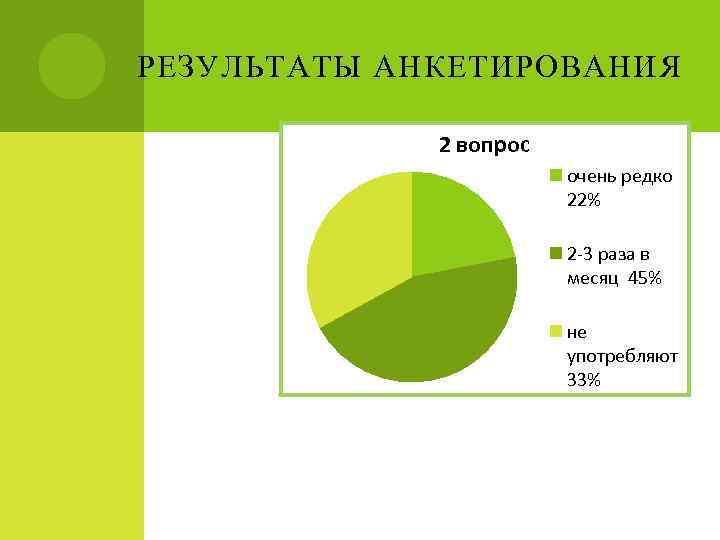 РЕЗУЛЬТАТЫ АНКЕТИРОВАНИЯ

2 вопрос

очень редко 22%

2-3 раза в месяц 45%

не употребляют 33%